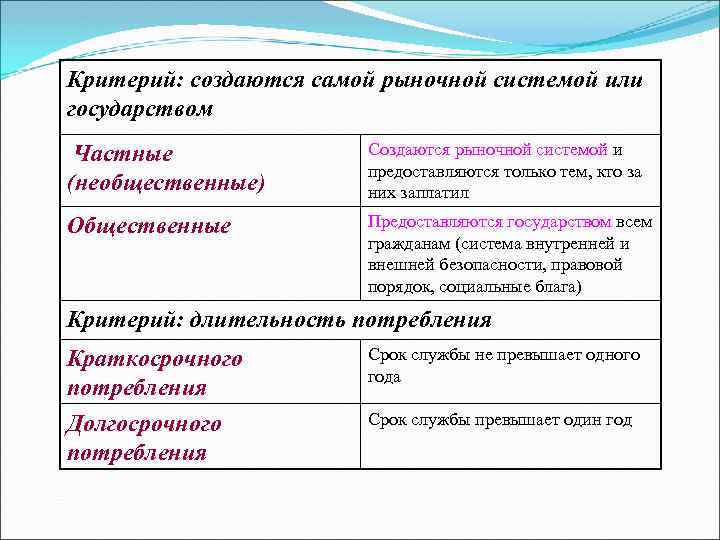 | Критерий: создаются самой рыночной системой или государством | |
|---|---|
| Частные (необщественные) | Создаются рыночной системой и предоставляются только тем, кто за них заплатил |
| Общественные | Предоставляются государством всем гражданам (система внутренней и внешней безопасности, правовой порядок, социальные блага) |
| Критерий: длительность потребления | |
| Краткосрочного потребления | Срок службы не превышает одного года |
| Долгосрочного потребления | Срок службы превышает один год |